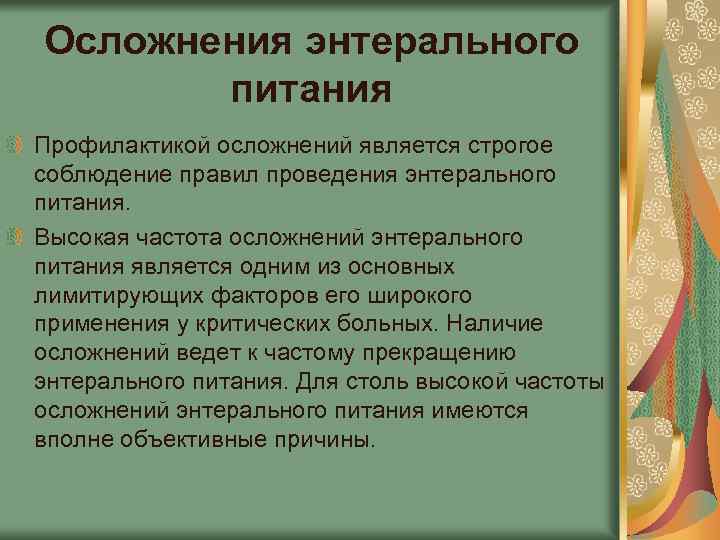 Осложнения энтерального питания

Профилактикой осложнений является строгое соблюдение правил проведения энтерального питания.

Высокая частота осложнений энтерального питания является одним из основных лимитирующих факторов его широкого применения у критических больных. Наличие осложнений ведет к частому прекращению энтерального питания. Для столь высокой частоты осложнений энтерального питания имеются вполне объективные причины.